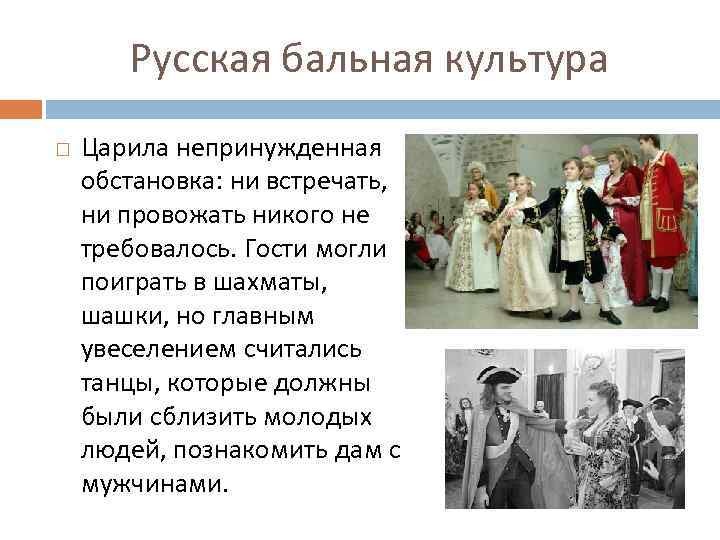 Русская бальная культура

Царила непринужденная обстановка: ни встречать, ни провожать никого не требовалось. Гости могли поиграть в шахматы, шашки, но главным увеселением считались танцы, которые должны были сблизить молодых людей, познакомить дам с мужчинами.